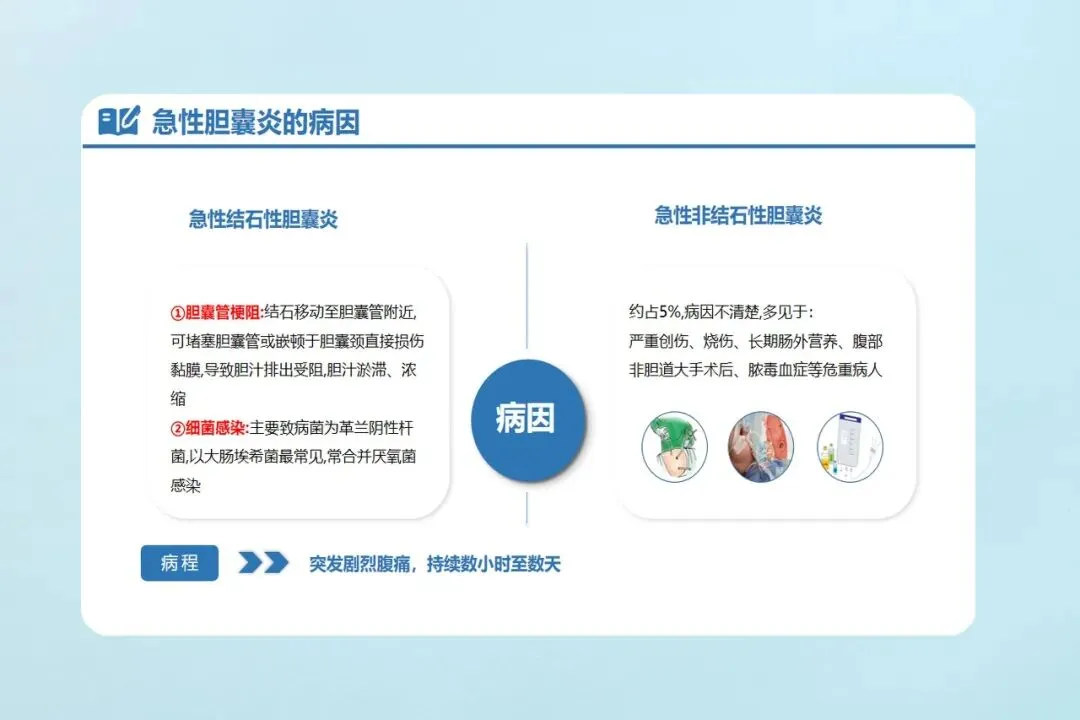 急性胆囊炎的病因

急性结石性胆囊炎

①胆囊管梗阻:结石移动至胆囊管附近,可堵塞胆囊管或嵌顿于胆囊颈直接损伤黏膜,导致胆汁排出受阻,胆汁淤滞、浓缩
②细菌感染:主要致病菌为革兰阴性杆菌,以大肠埃希菌最常见,常合并厌氧菌感染

病因

急性非结石性胆囊炎

约占5%,病因不清楚,多见于:
严重创伤、烧伤、长期肠外营养、腹部非胆道大手术后、脓毒血症等危重病人

病程

突发剧烈腹痛，持续数小时至数天